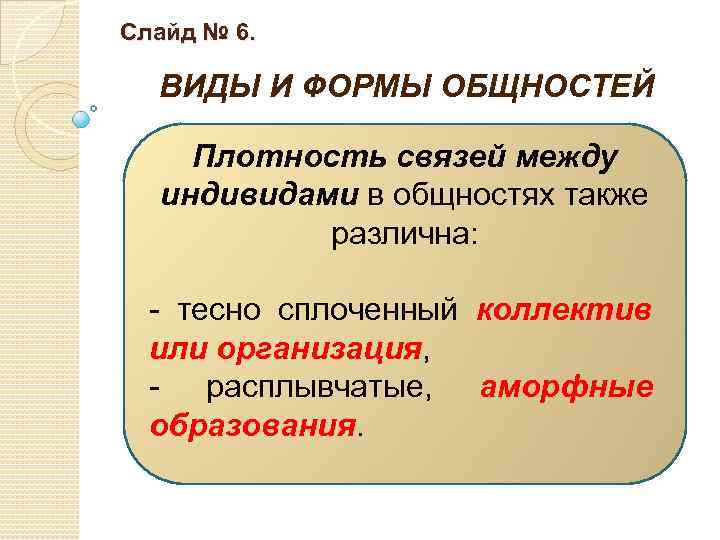 Слайд № 6.

ВИДЫ И ФОРМЫ ОБЩНОСТЕЙ

Плотность связей между индивидами в общностях также различна:

- тесно сплоченный коллектив или организация,
- расплывчатые, аморфные образования.